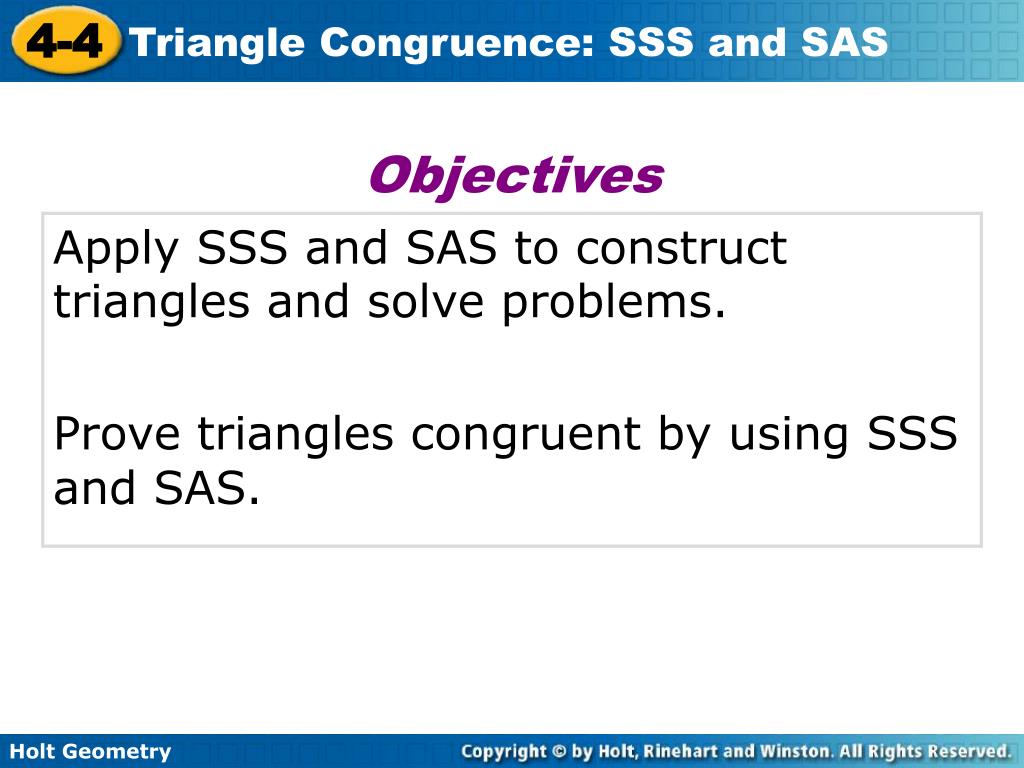 4-4 Triangle Congruence: SSS and SAS

Objectives

Apply SSS and SAS to construct triangles and solve problems.

Prove triangles congruent by using SSS and SAS.

Holt Geometry

Copyright © by Holt, Rinehart and Winston. All Rights Reserved.